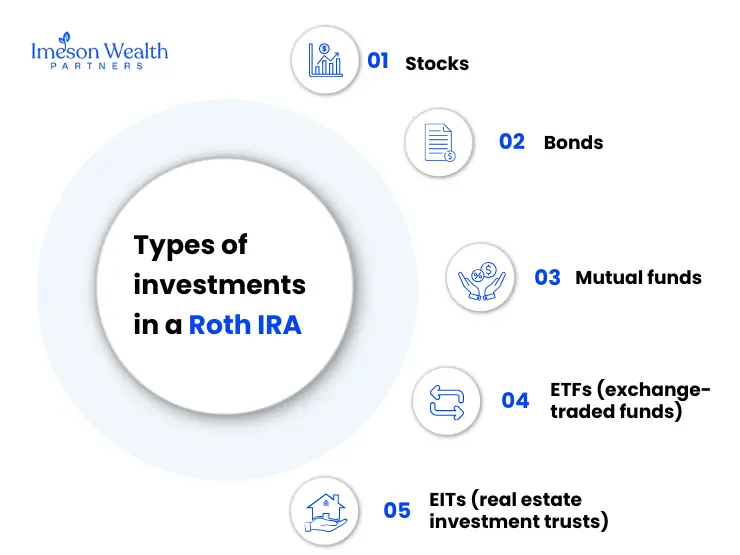 Imeson Wealth
PARTNERS

Types of investments in a Roth IRA

01 Stocks

02 Bonds

03 Mutual funds

04 ETFs (exchange-traded funds)

05 EITs (real estate investment trusts)